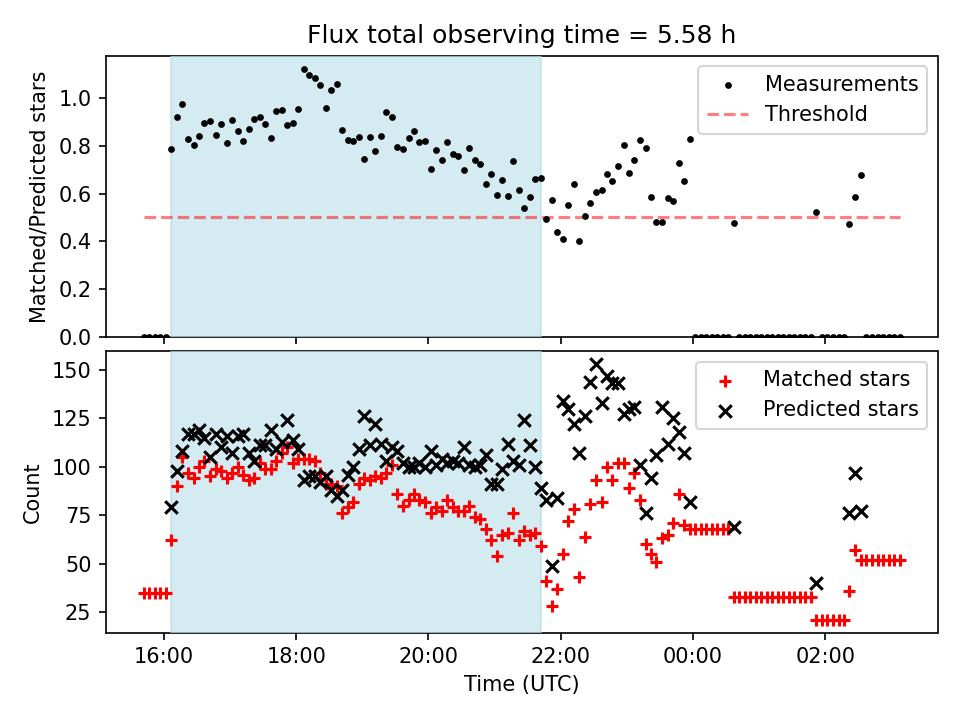 Flux total observing time = 5.58 h

Matched/Predicted stars

1.0
0.8
0.6
0.4
0.2
0.0

Measurements
Threshold

Count

150
125
100
75
50
25

Matched stars
Predicted stars

16:00
18:00
20:00
22:00
00:00
02:00

Time (UTC)